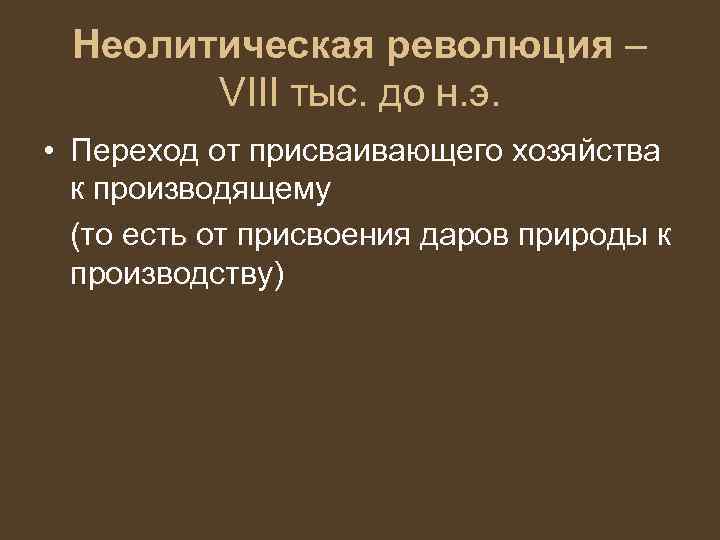 Неолитическая революция – VIII тыс. до н.э.

• Переход от присваивающего хозяйства к производящему

(то есть от присвоения даров природы к производству)